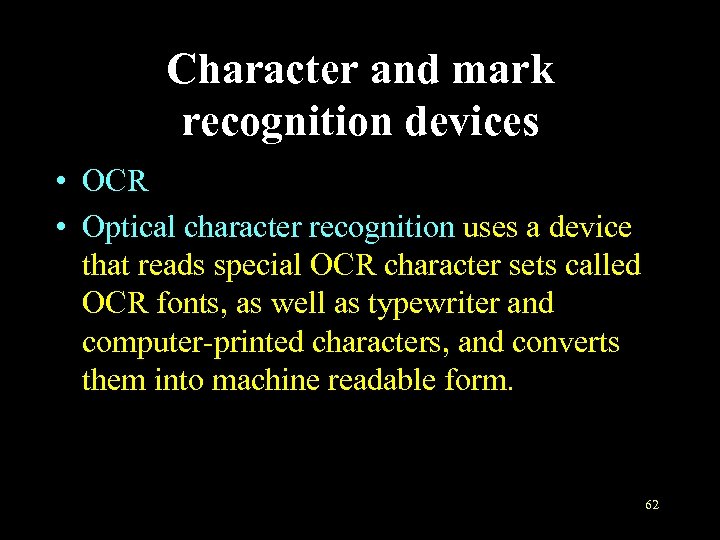 Character and mark recognition devices

• OCR

• Optical character recognition uses a device that reads special OCR character sets called OCR fonts, as well as typewriter and computer-printed characters, and converts them into machine readable form.

62